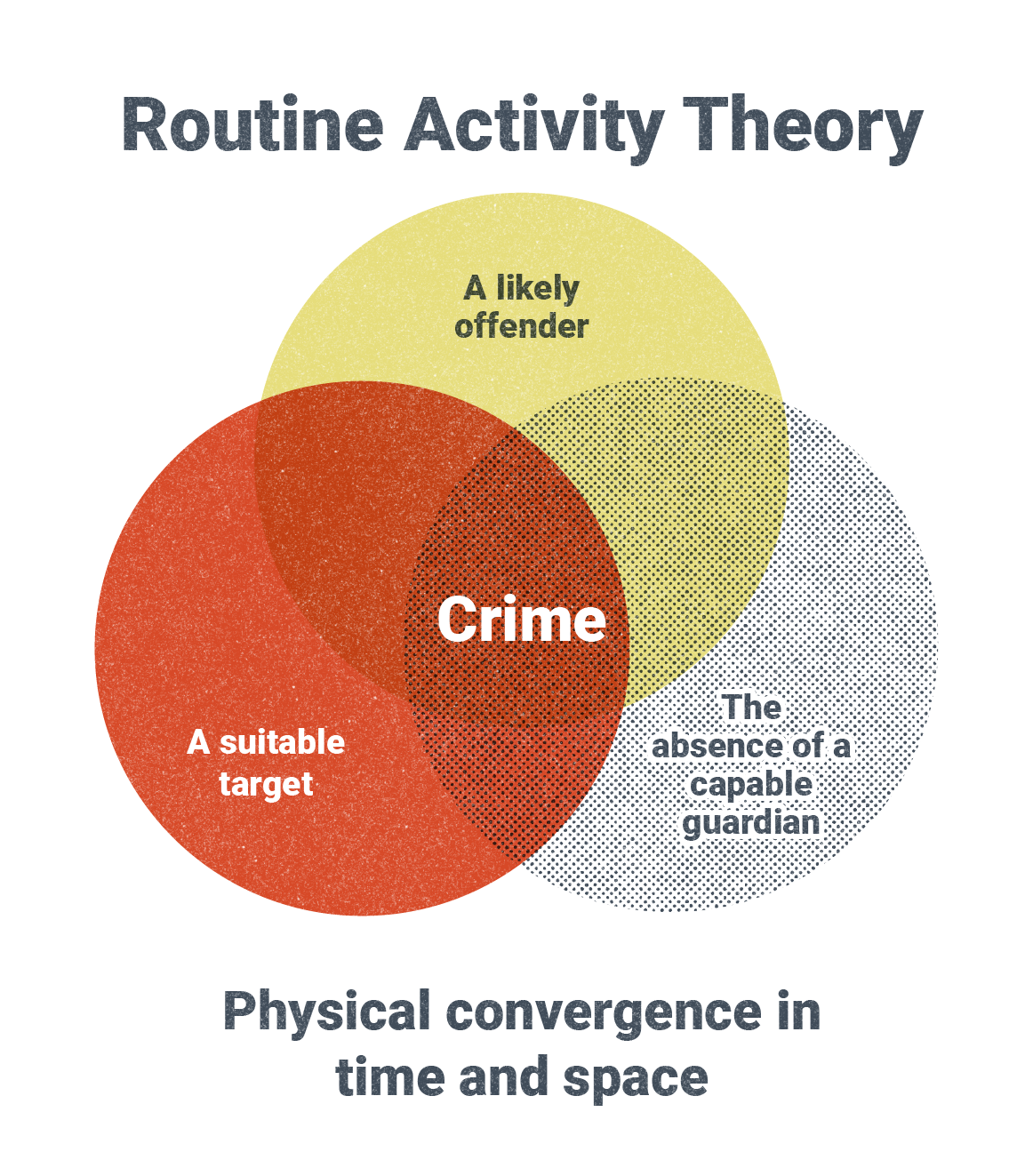 Routine Activity Theory

A likely offender

Crime

A suitable target

The absence of a capable guardian

Physical convergence in time and space